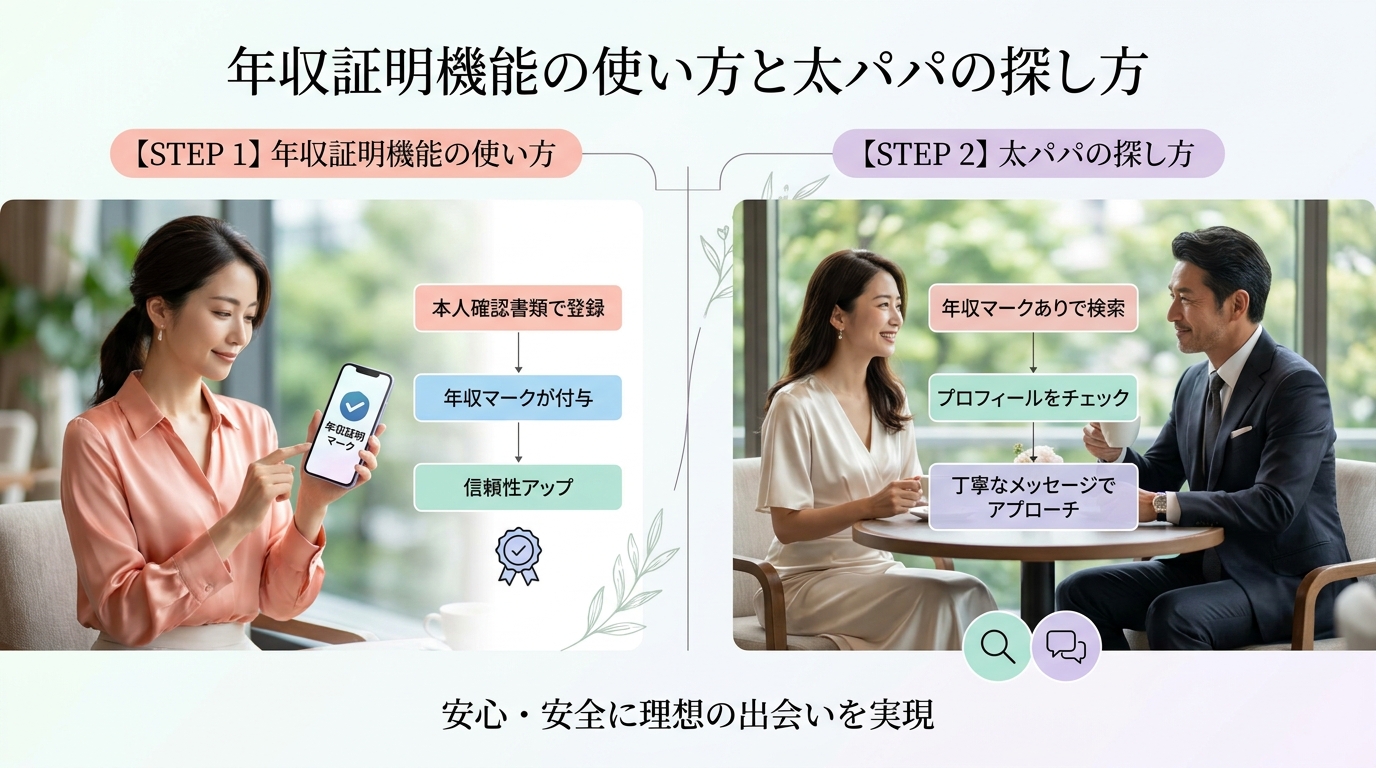 年収証明機能の使い方と太パパの探し方

【STEP 1】年収証明機能の使い方

年収証明マーク

本人確認書類で登録

年収マークが付与

信頼性アップ

【STEP 2】太パパの探し方

年収マークありで検索

プロフィールをチェック

丁寧なメッセージでアプローチ

安心・安全に理想の出会いを実現